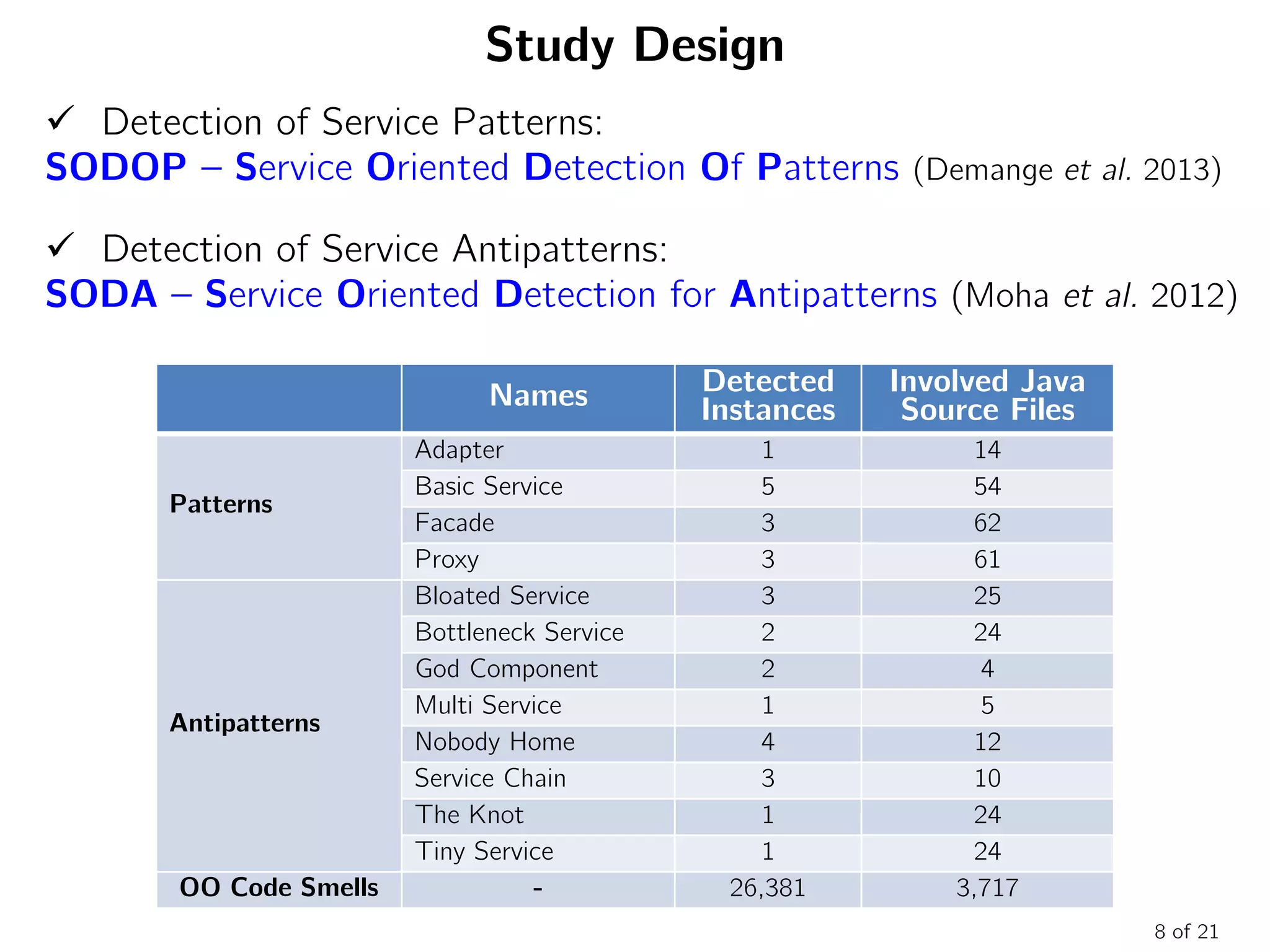 Study Design

✓ Detection of Service Patterns:
SODOP – Service Oriented Detection Of Patterns (Demange et al. 2013)

✓ Detection of Service Antipatterns:
SODA – Service Oriented Detection for Antipatterns (Moha et al. 2012)

| | Names | Detected Instances | Involved Java Source Files |
|---|---|---|---|
| Patterns | Adapter | 1 | 14 |
| | Basic Service | 5 | 54 |
| | Facade | 3 | 62 |
| | Proxy | 3 | 61 |
| Antipatterns | Bloated Service | 3 | 25 |
| | Bottleneck Service | 2 | 24 |
| | God Component | 2 | 4 |
| | Multi Service | 1 | 5 |
| | Nobody Home | 4 | 12 |
| | Service Chain | 3 | 10 |
| | The Knot | 1 | 24 |
| | Tiny Service | 1 | 24 |
| OO Code Smells | - | 26,381 | 3,717 |

8 of 21